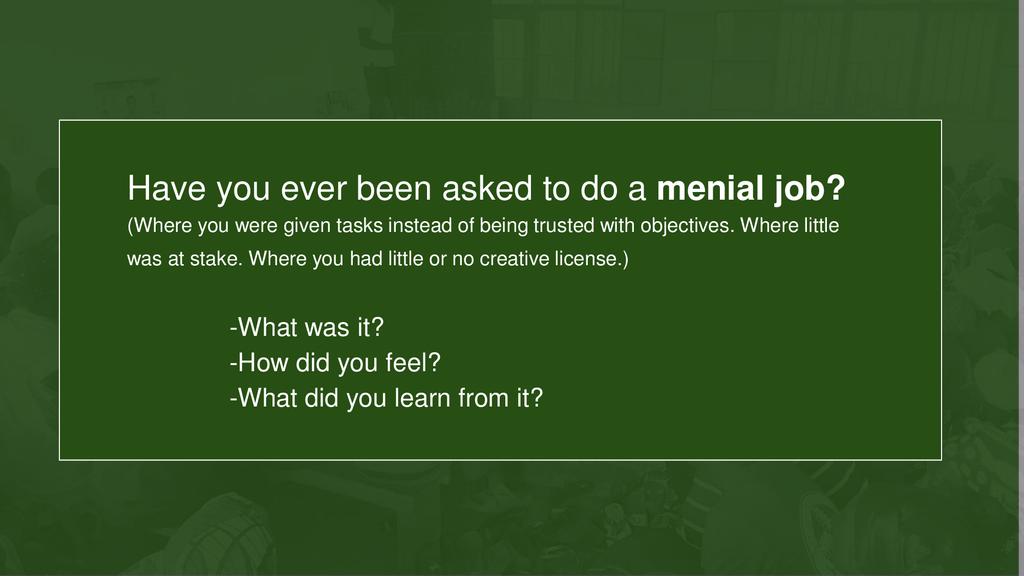 Have you ever been asked to do a menial job?
(Where you were given tasks instead of being trusted with objectives. Where little was at stake. Where you had little or no creative license.)

-What was it?
-How did you feel?
-What did you learn from it?